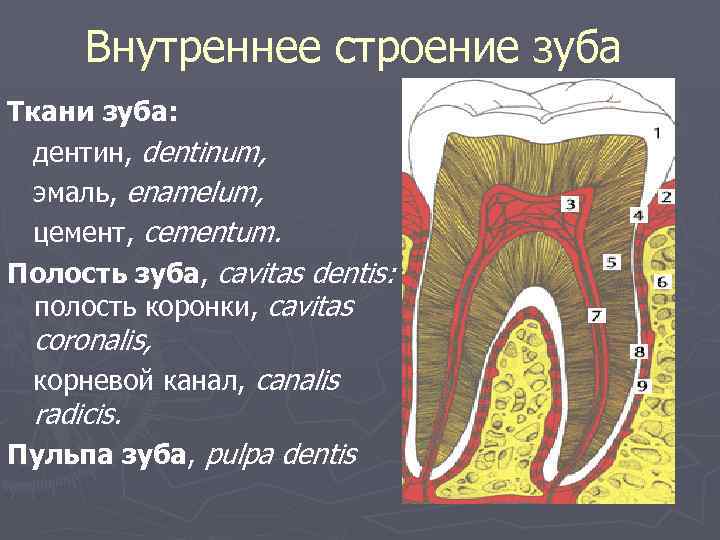 Внутреннее строение зуба

Ткани зуба:

дентин, dentinum,

эмаль, enamelum,

цемент, cementum.

Полость зуба, cavitas dentis:

полость коронки, cavitas coronalis,

корневой канал, canalis radicis.

Пульпа зуба, pulpa dentis

1
2
3
4
5
6
7
8
9